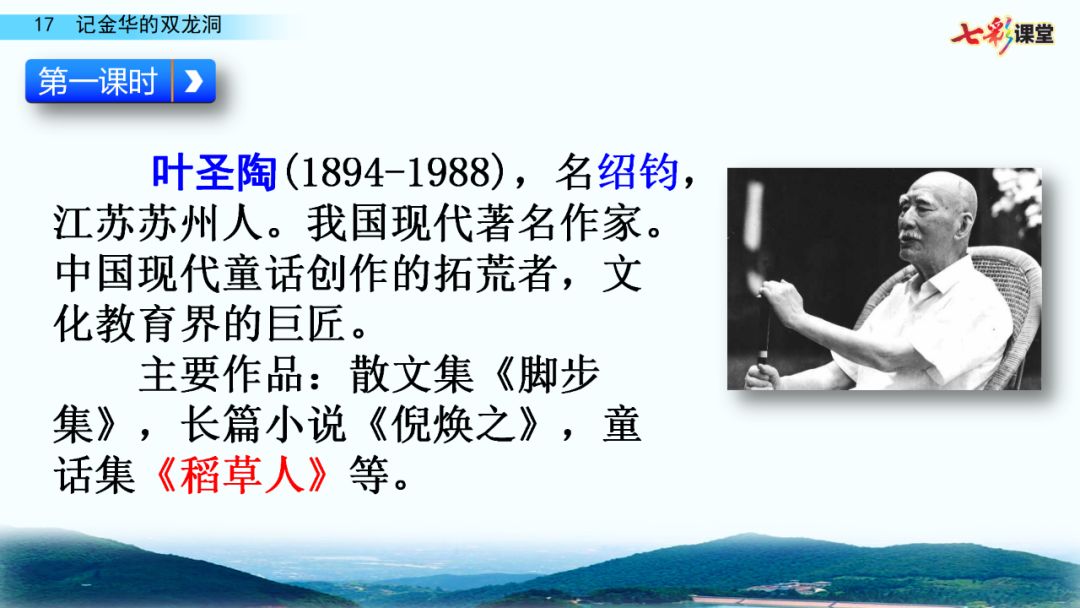 17 记金华的双龙洞

七彩课堂

第一课时

叶圣陶(1894-1988)，名绍钧，江苏苏州人。我国现代著名作家。中国现代童话创作的拓荒者，文化教育界的巨匠。

主要作品：散文集《脚步集》，长篇小说《倪焕之》，童话集《稻草人》等。